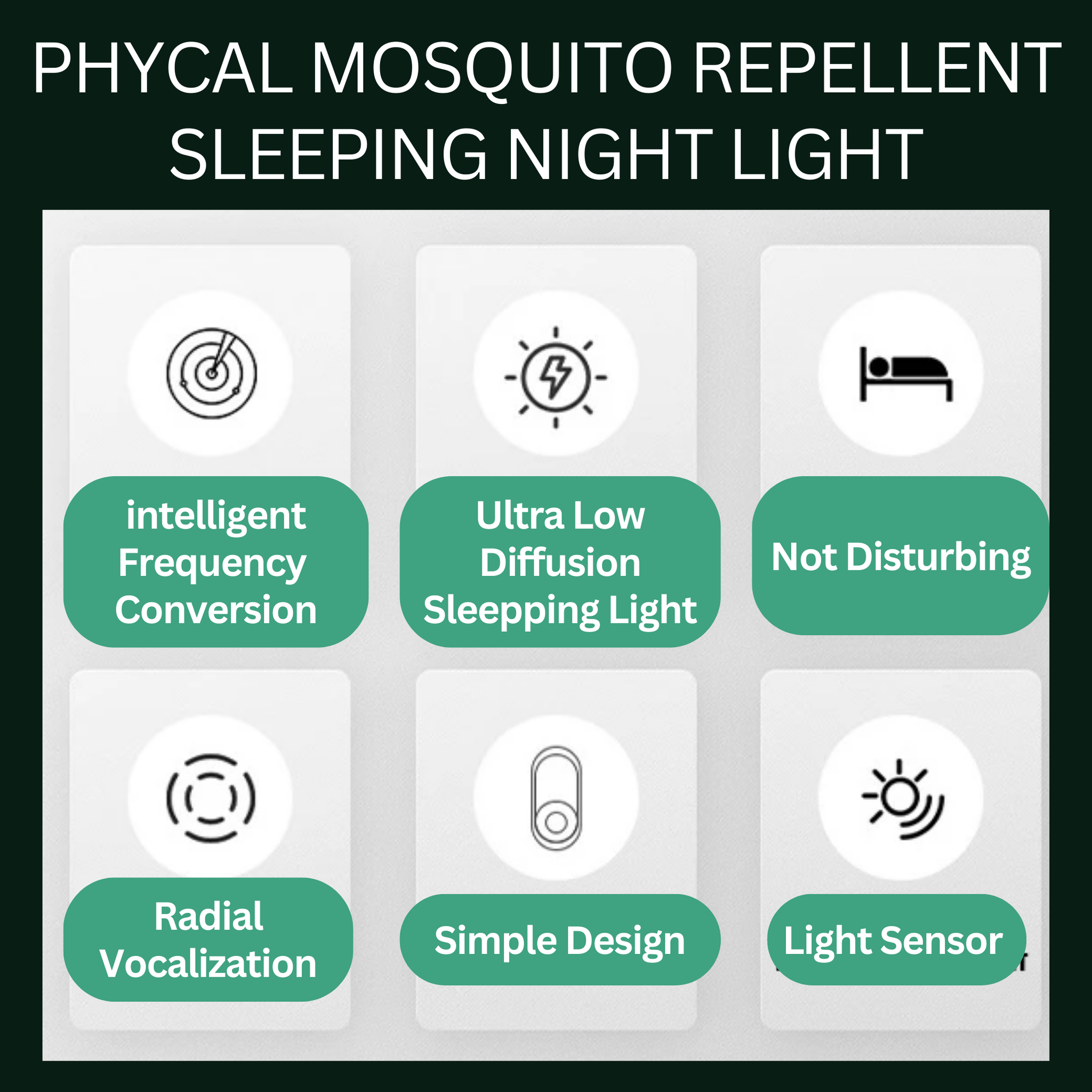 PHYCAL MOSQUITO REPELLENT SLEEPING NIGHT LIGHT

intelligent Frequency Conversion

Ultra Low Diffusion Sleepping Light

Not Disturbing

Radial Vocalization

Simple Design

Light Sensor